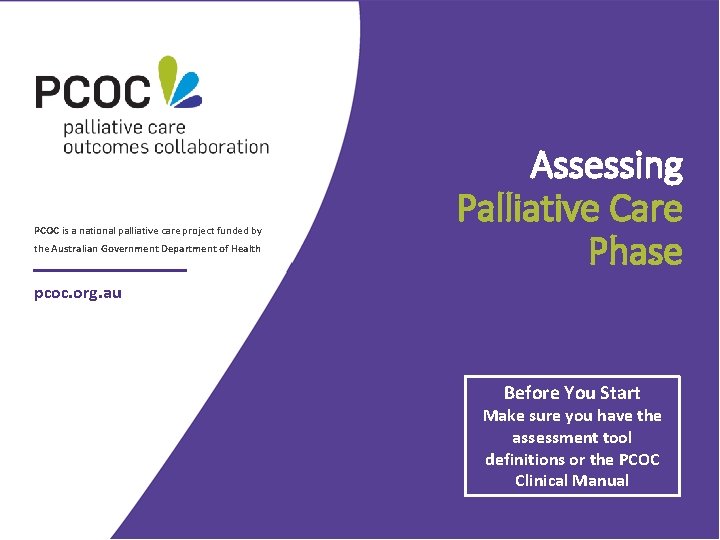 PCOC
palliative care
outcomes collaboration

PCOC is a national palliative care project funded by the Australian Government Department of Health

pcoc.org.au

Assessing
Palliative Care
Phase

Before You Start
Make sure you have the assessment tool definitions or the PCOC Clinical Manual